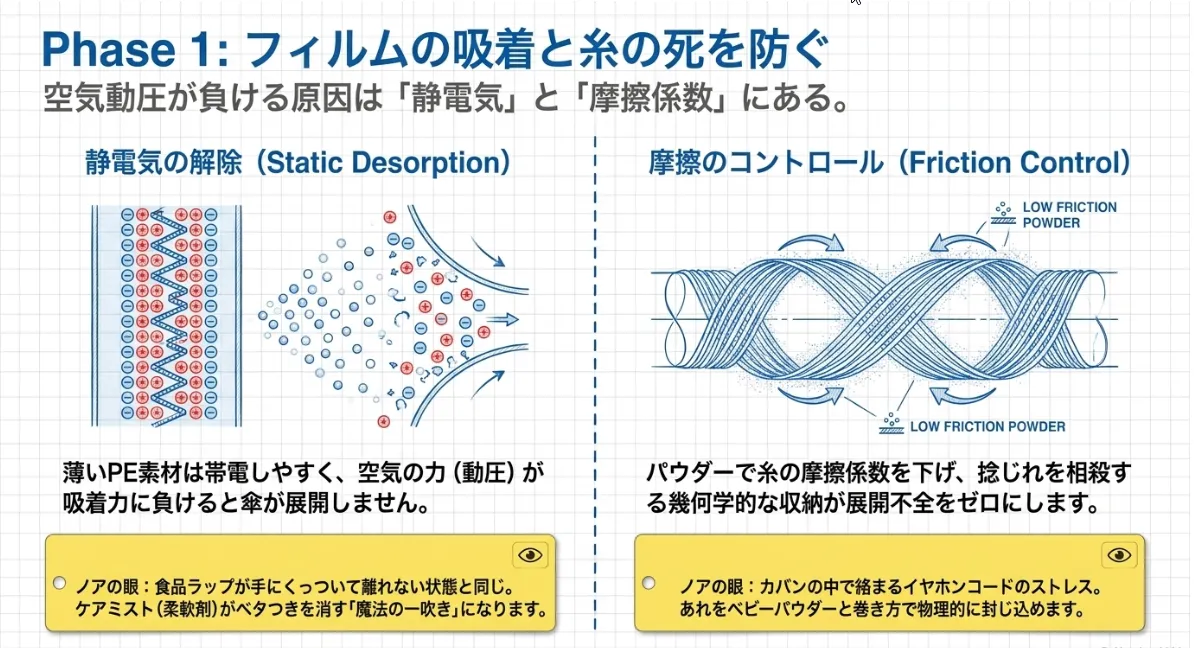 Phase 1: フィルムの吸着と糸の死を防ぐ
空気動圧が負ける原因は「静電気」と「摩擦係数」にある。

静電気の解除（Static Desorption）

薄いPE素材は帯電しやすく、空気の力（動圧）が吸着力に負けると傘が展開しません。

ノアの眼：食品ラップが手にくっついて離れない状態と同じ。ケアミスト（柔軟剤）がベタつきを消す「魔法の一吹き」になります。

摩擦のコントロール（Friction Control）

LOW FRICTION POWDER

LOW FRICTION POWDER

パウダーで糸の摩擦係数を下げ、捻じれを相殺する幾何学的な収納が展開不全をゼロにします。

ノアの眼：カバンの中で絡まるイヤホンコードのストレス。あれをベビーパウダーと巻き方で物理的に封じ込めます。